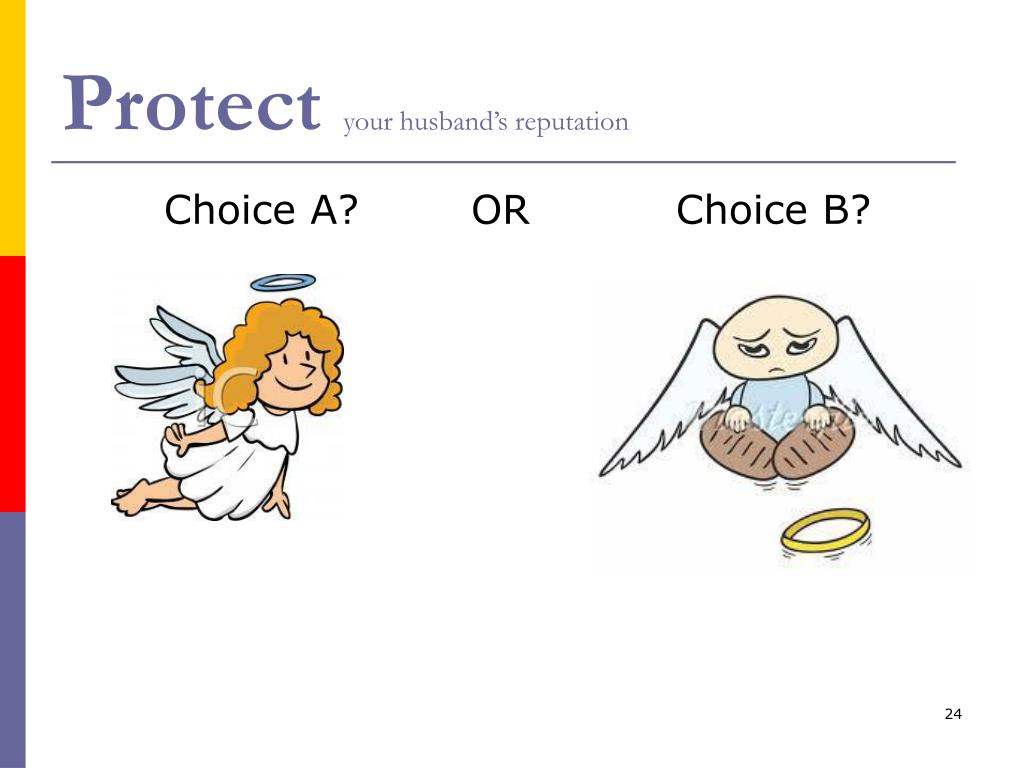 Protect your husband's reputation

Choice A? OR Choice B?

24